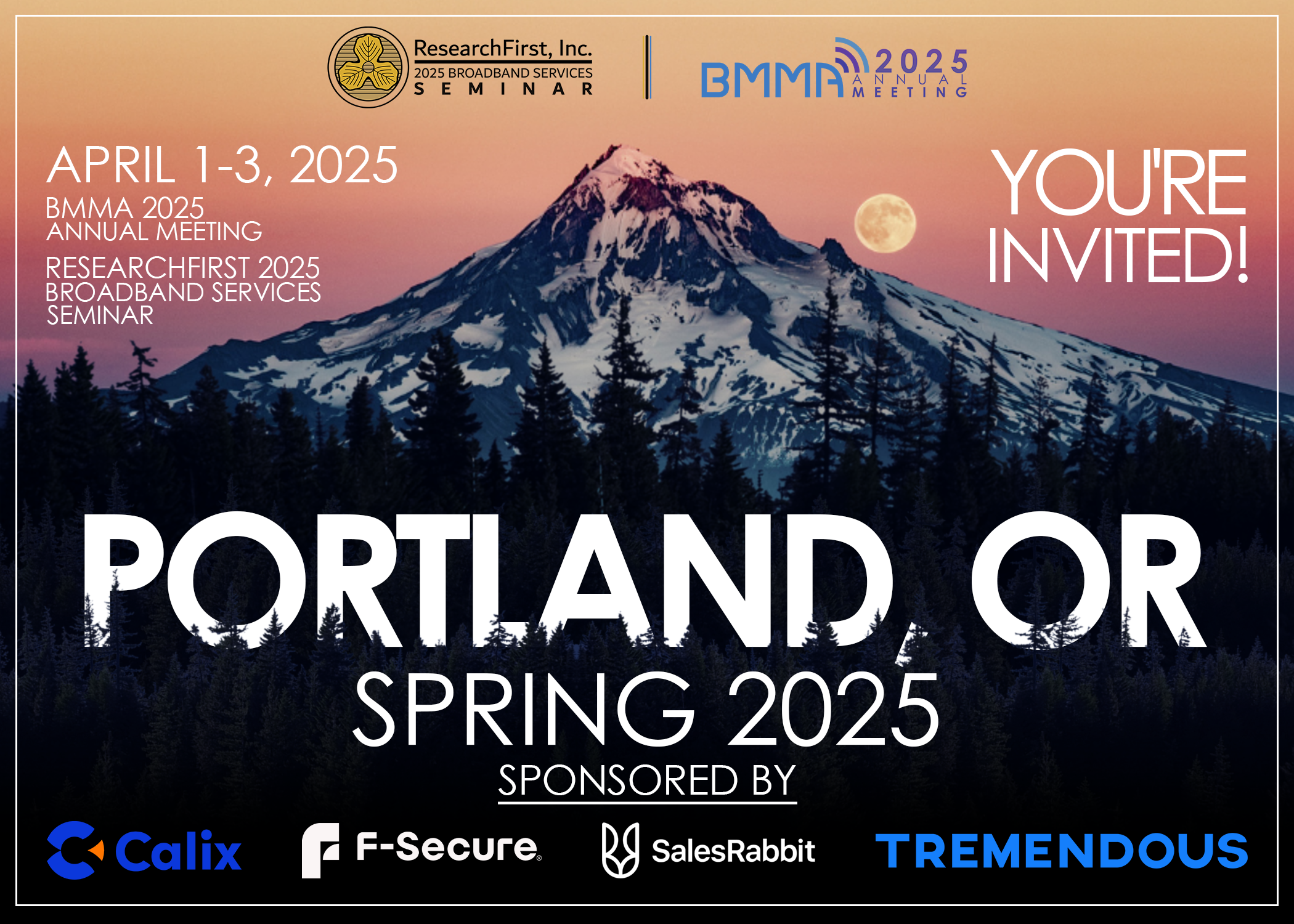 ResearchFirst, Inc.
2025 BROADBAND SERVICES
SEMINAR

BMMA 2025
ANNUAL MEETING

APRIL 1-3, 2025
BMMA 2025
ANNUAL MEETING
RESEARCHFIRST 2025
BROADBAND SERVICES
SEMINAR

YOU'RE INVITED!

PORTLAND, OR
SPRING 2025
SPONSORED BY

Calix
F-Secure
SalesRabbit
TREMENDOUS